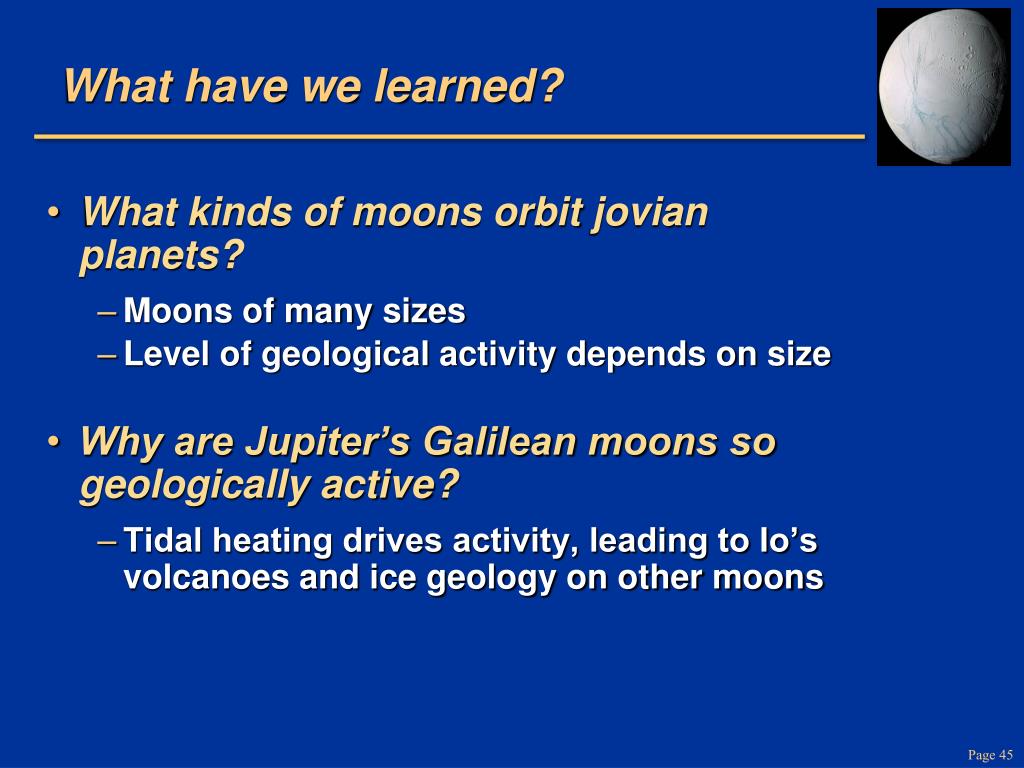 What have we learned?

• What kinds of moons orbit jovian planets?

– Moons of many sizes

– Level of geological activity depends on size

• Why are Jupiter’s Galilean moons so geologically active?

– Tidal heating drives activity, leading to Io’s volcanoes and ice geology on other moons

Page 45